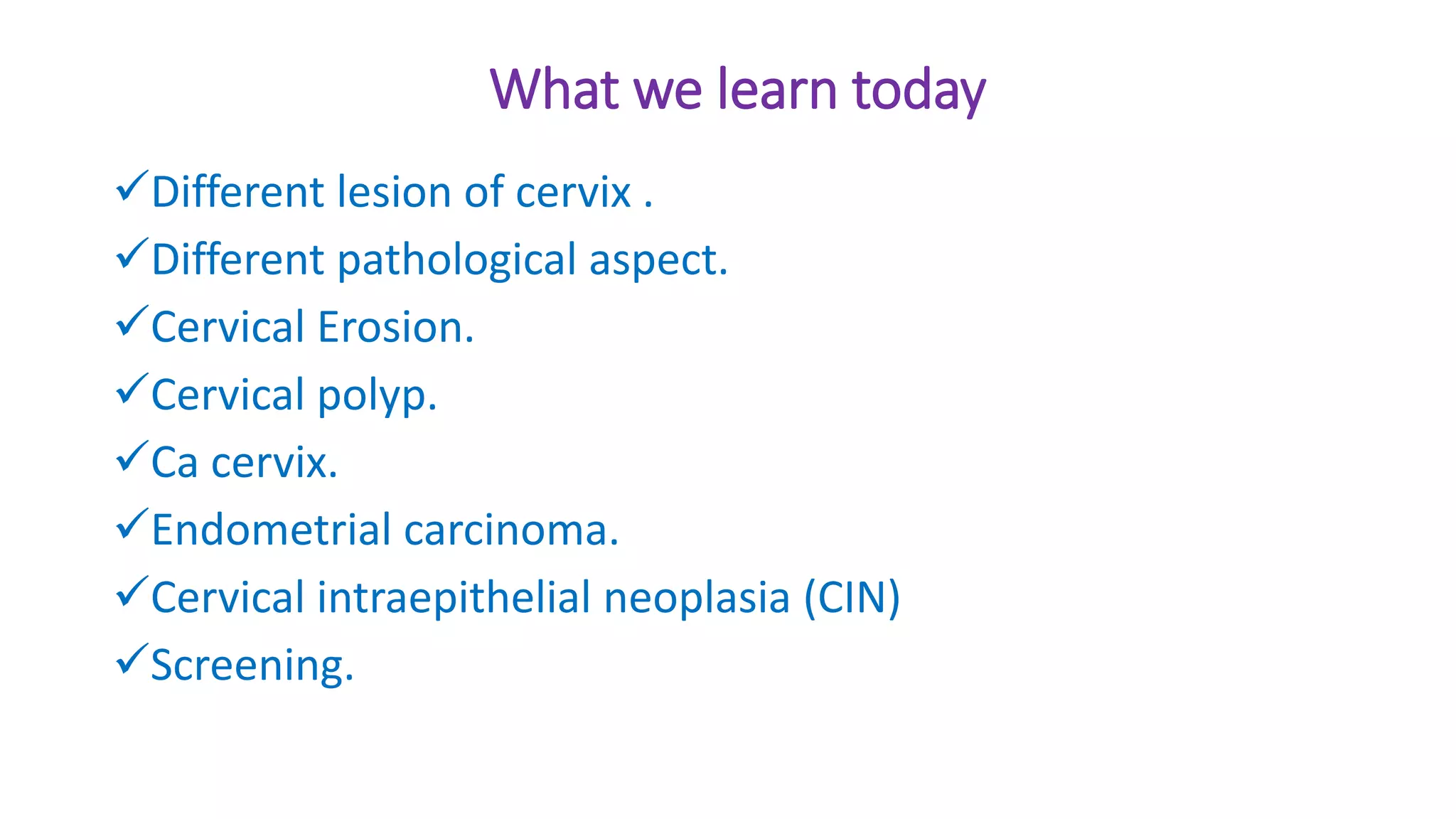 What we learn today

✓Different lesion of cervix .
✓Different pathological aspect.
✓Cervical Erosion.
✓Cervical polyp.
✓Ca cervix.
✓Endometrial carcinoma.
✓Cervical intraepithelial neoplasia (CIN)
✓Screening.